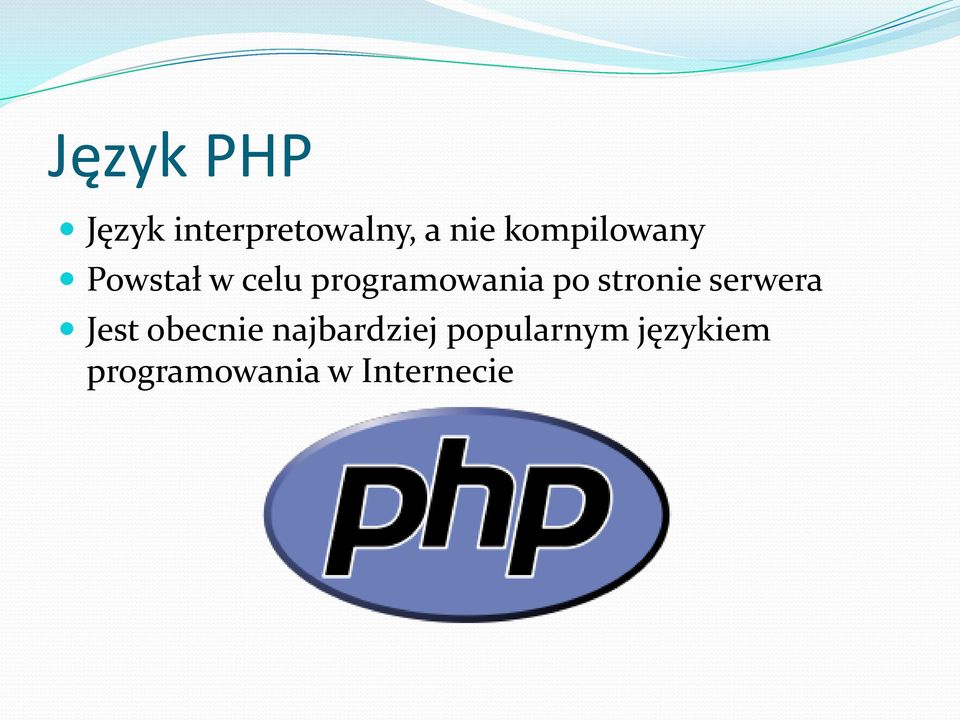 Język PHP

- Język interpretowalny, a nie kompilowany
- Powstał w celu programowania po stronie serwera
- Jest obecnie najbardziej popularnym językiem programowania w Internecie

php